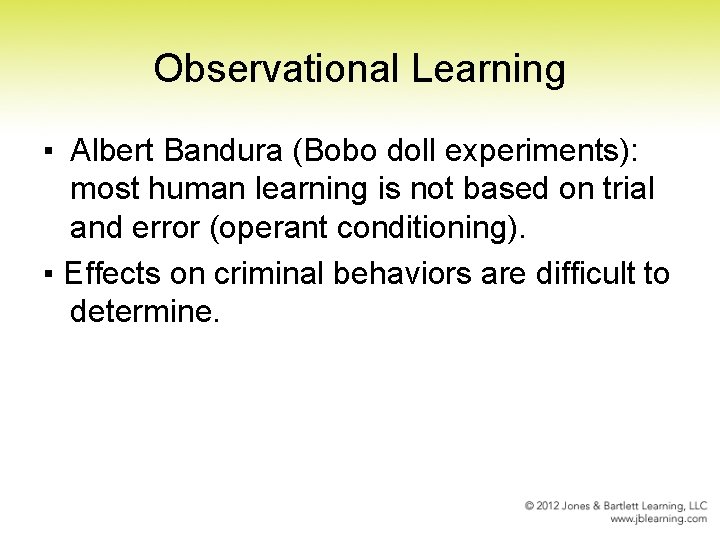 Observational Learning

▪ Albert Bandura (Bobo doll experiments): most human learning is not based on trial and error (operant conditioning).

▪ Effects on criminal behaviors are difficult to determine.

© 2012 Jones & Bartlett Learning, LLC
www.jblearning.com